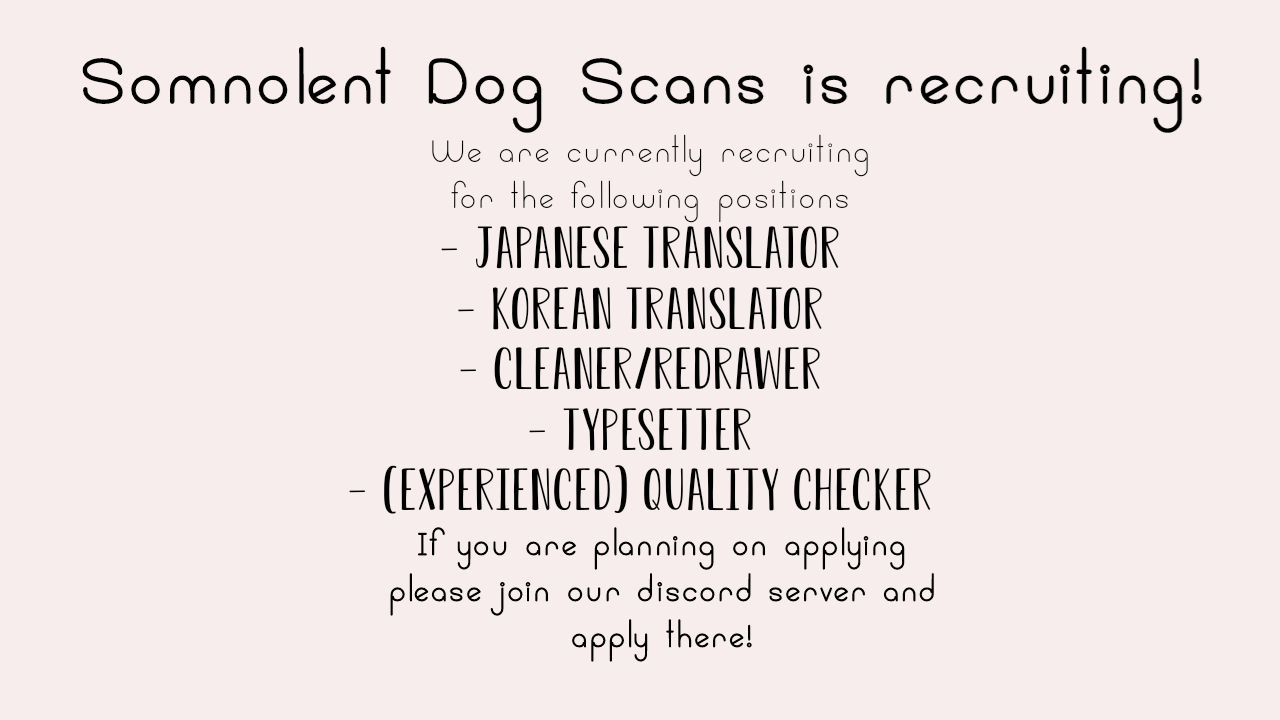 Somnolent Dog Scans is recruiting!

We are currently recruiting for the following positions

- JAPANESE TRANSLATOR
- KOREAN TRANSLATOR
- CLEANER/REDRAWER
- TYPESETTER
- (EXPERIENCED) QUALITY CHECKER

If you are planning on applying please join our discord server and apply there!